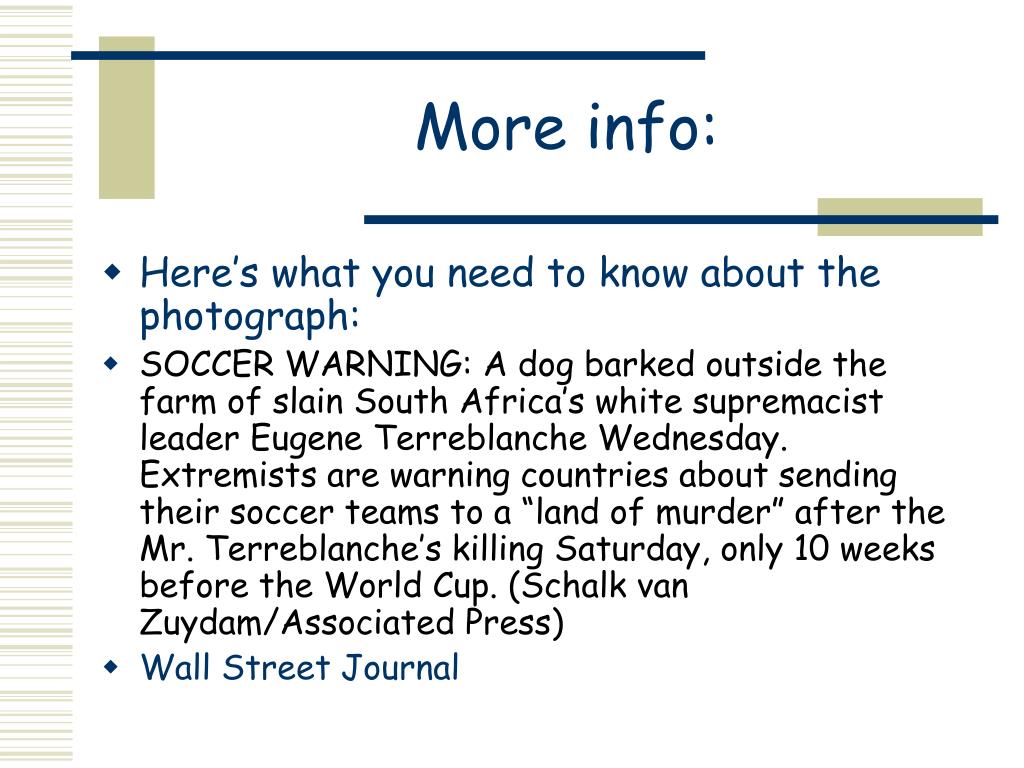 More info:

Here’s what you need to know about the photograph:

SOCCER WARNING: A dog barked outside the farm of slain South Africa’s white supremacist leader Eugene Terreblanche Wednesday. Extremists are warning countries about sending their soccer teams to a “land of murder” after the Mr. Terreblanche’s killing Saturday, only 10 weeks before the World Cup. (Schalk van Zuydam/Associated Press)

Wall Street Journal